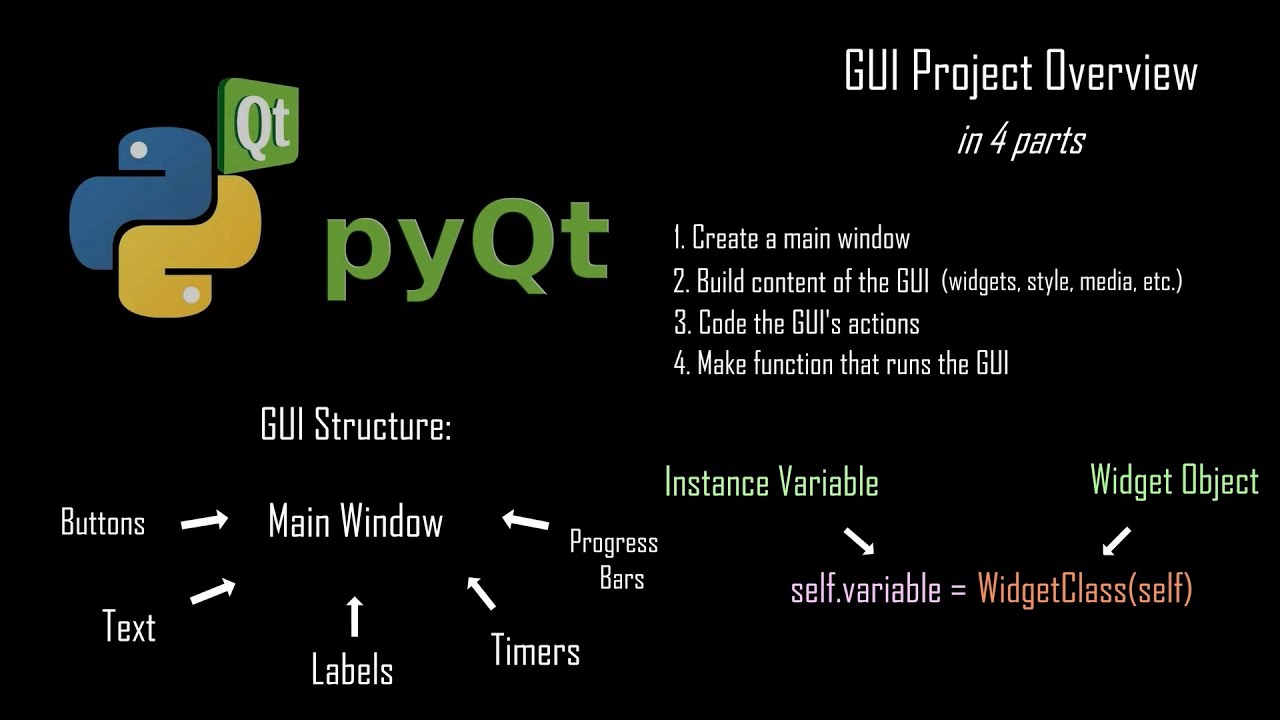 Qt

pyQt

GUI Project Overview

in 4 parts

1. Create a main window
2. Build content of the GUI (widgets, style, media, etc.)
3. Code the GUI's actions
4. Make function that runs the GUI

GUI Structure:

Buttons

Main Window

Progress Bars

Text

Labels

Timers

Instance Variable

Widget Object

self.variable = WidgetClass(self)